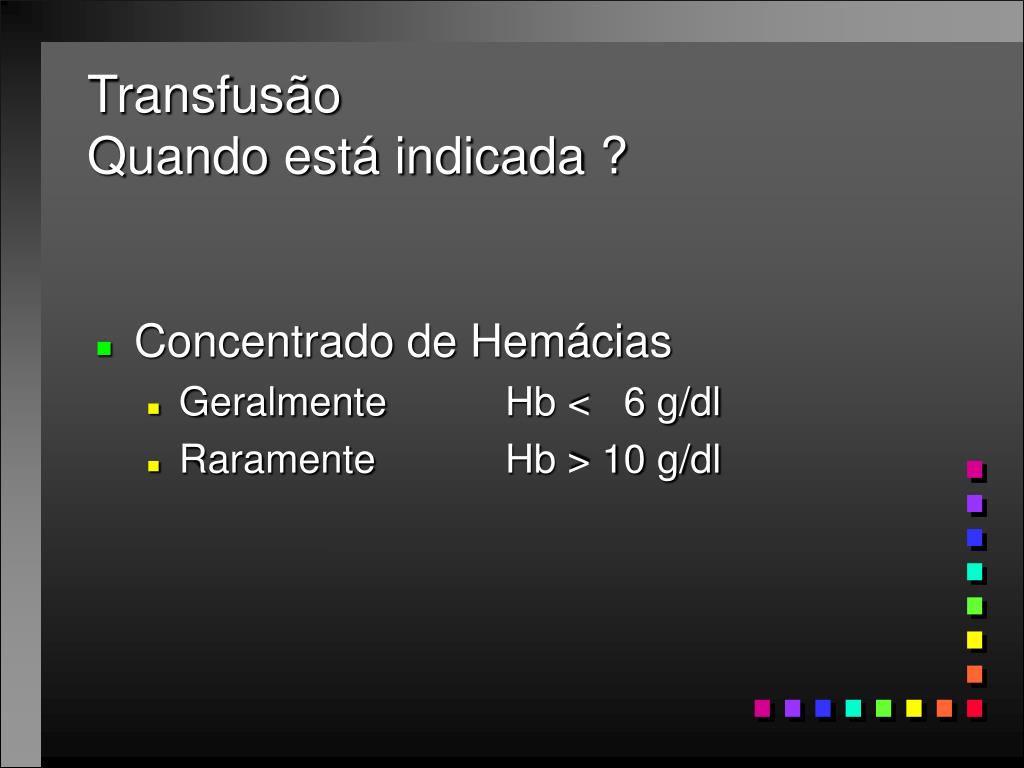 Transfusão
Quando está indicada ?

Concentrado de Hemácias
Geralmente Hb < 6 g/dl
Raramente Hb > 10 g/dl